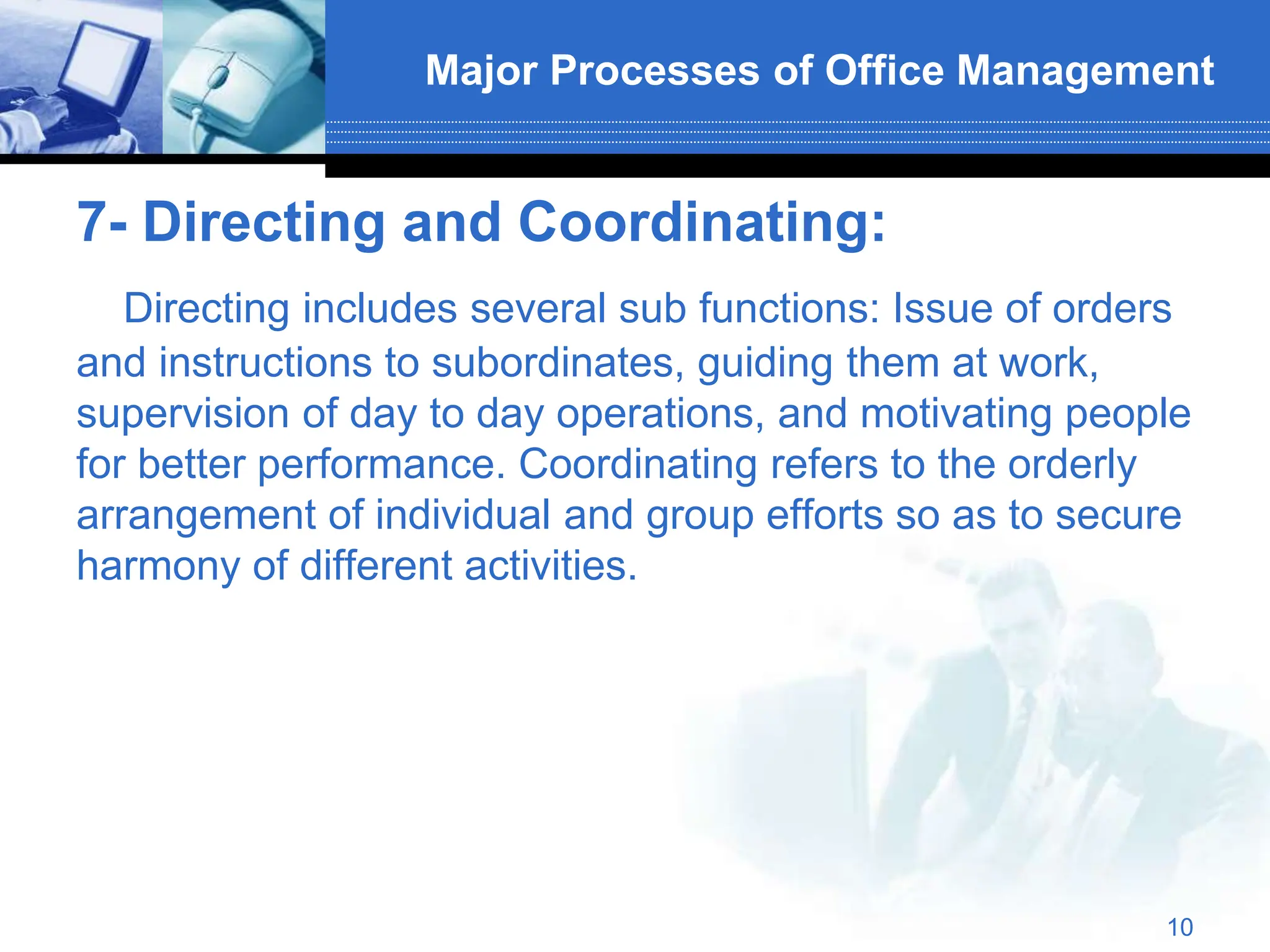 Major Processes of Office Management

7- Directing and Coordinating:

Directing includes several sub functions: Issue of orders and instructions to subordinates, guiding them at work, supervision of day to day operations, and motivating people for better performance. Coordinating refers to the orderly arrangement of individual and group efforts so as to secure harmony of different activities.

10